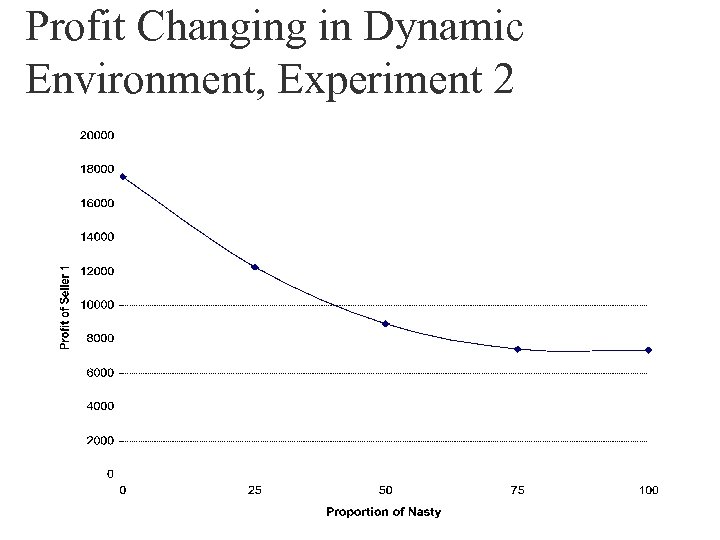 Profit Changing in Dynamic Environment, Experiment 2

20000
18000
16000
14000
12000
10000
8000
6000
4000
2000
0

Profit of Seller 1

0
25
50
75
100

Proportion of Nasty